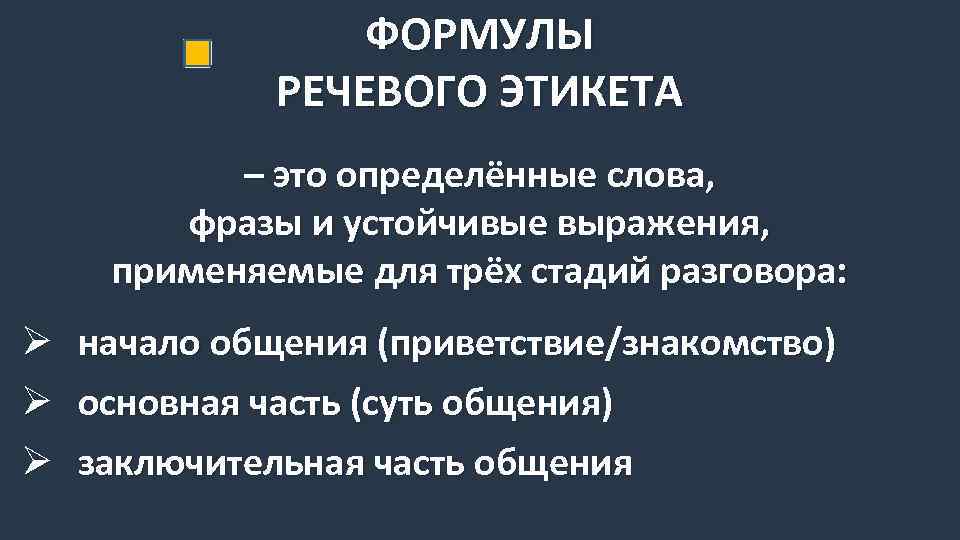 ФОРМУЛЫ РЕЧЕВОГО ЭТИКЕТА

– это определённые слова, фразы и устойчивые выражения, применяемые для трёх стадий разговора:

➢ начало общения (приветствие/знакомство)
➢ основная часть (суть общения)
➢ заключительная часть общения